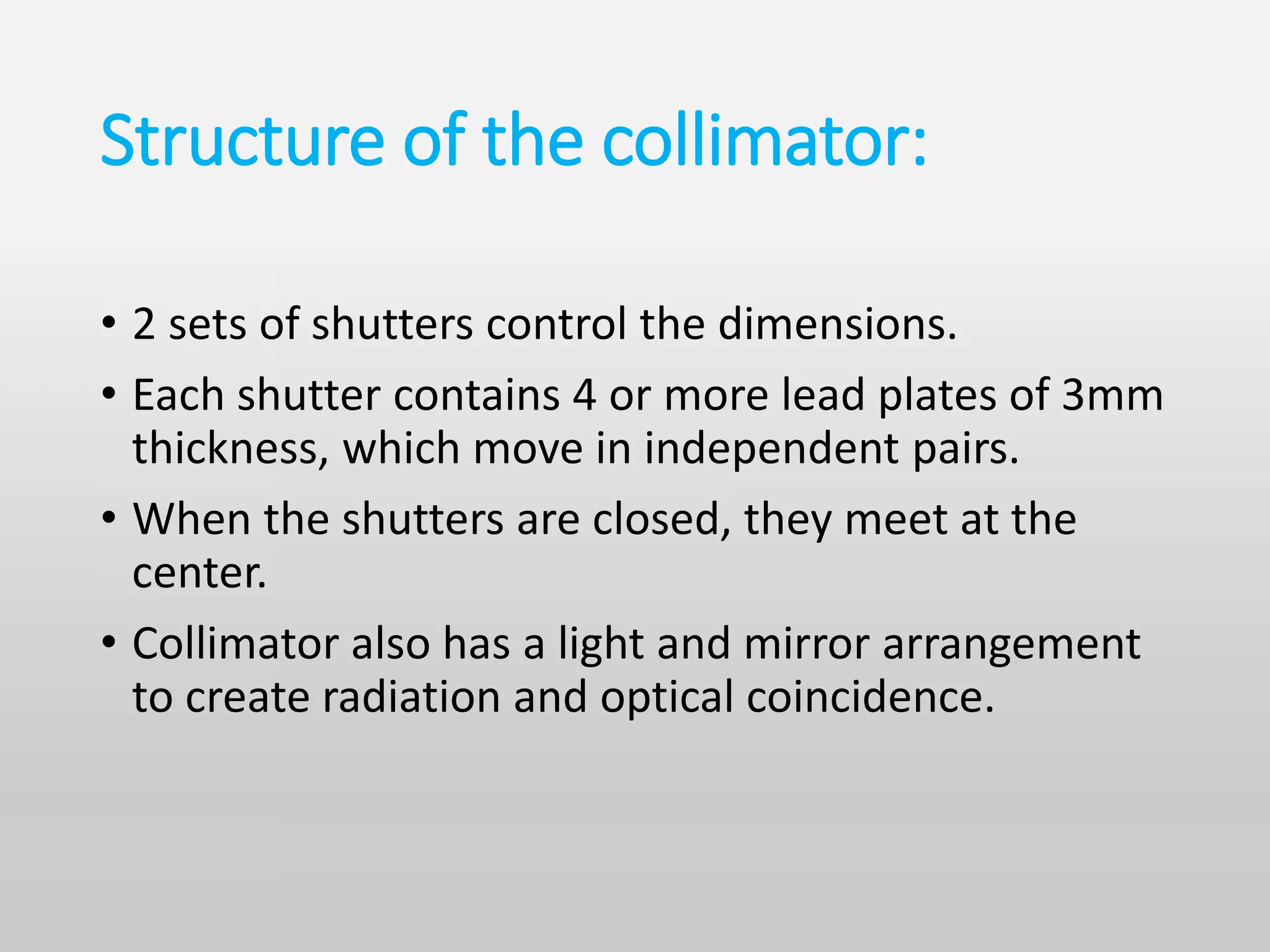 Structure of the collimator:

• 2 sets of shutters control the dimensions.

• Each shutter contains 4 or more lead plates of 3mm thickness, which move in independent pairs.

• When the shutters are closed, they meet at the center.

• Collimator also has a light and mirror arrangement to create radiation and optical coincidence.